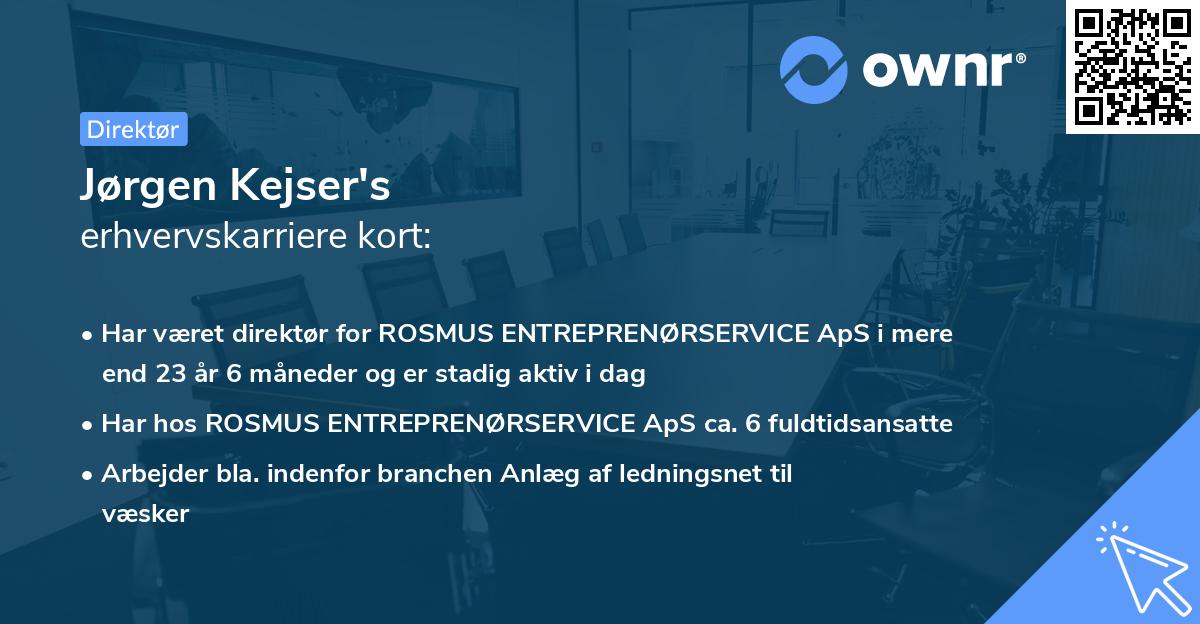 ownr®

Direktør

Jørgen Kejser's
erhvervskarriere kort:

• Har været direktør for ROSMUS ENTREPRENØRSERVICE ApS i mere end 23 år 6 måneder og er stadig aktiv i dag

• Har hos ROSMUS ENTREPRENØRSERVICE ApS ca. 6 fuldtidsansatte

• Arbejder bla. indenfor branchen Anlæg af ledningsnet til væsker